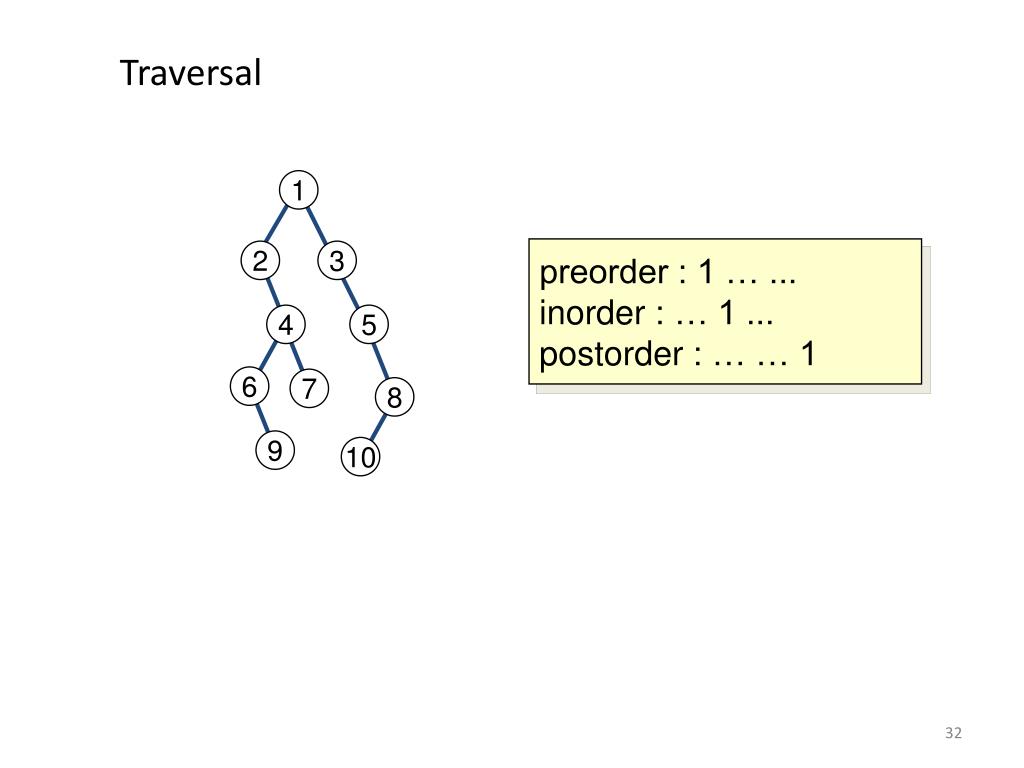 Traversal

1
2
3
4
5
6
7
8
9
10

preorder : 1 … ...
inorder : … 1 ...
postorder : … … 1

32